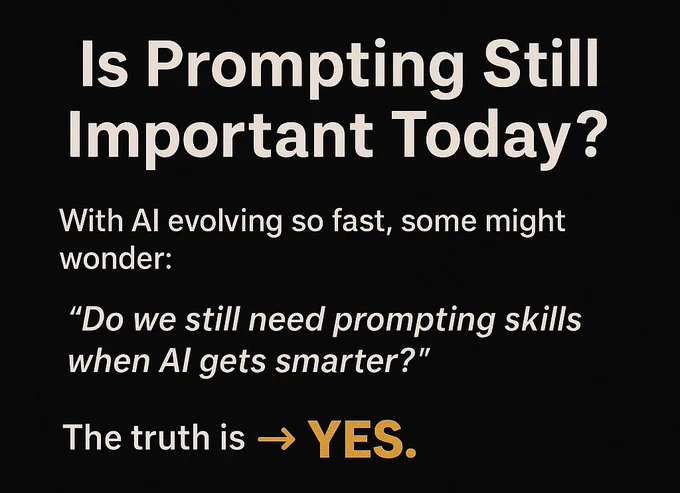 Is Prompting Still Important Today?

With AI evolving so fast, some might wonder:

“Do we still need prompting skills when AI gets smarter?"

The truth is → YES.